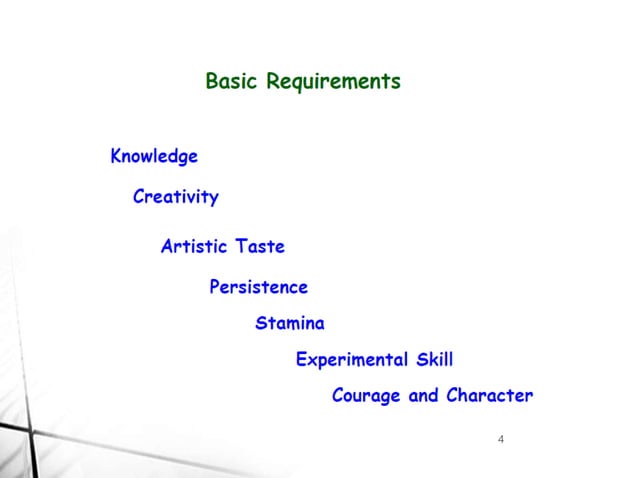 Basic Requirements

Knowledge

Creativity

Artistic Taste

Persistence

Stamina

Experimental Skill

Courage and Character

4